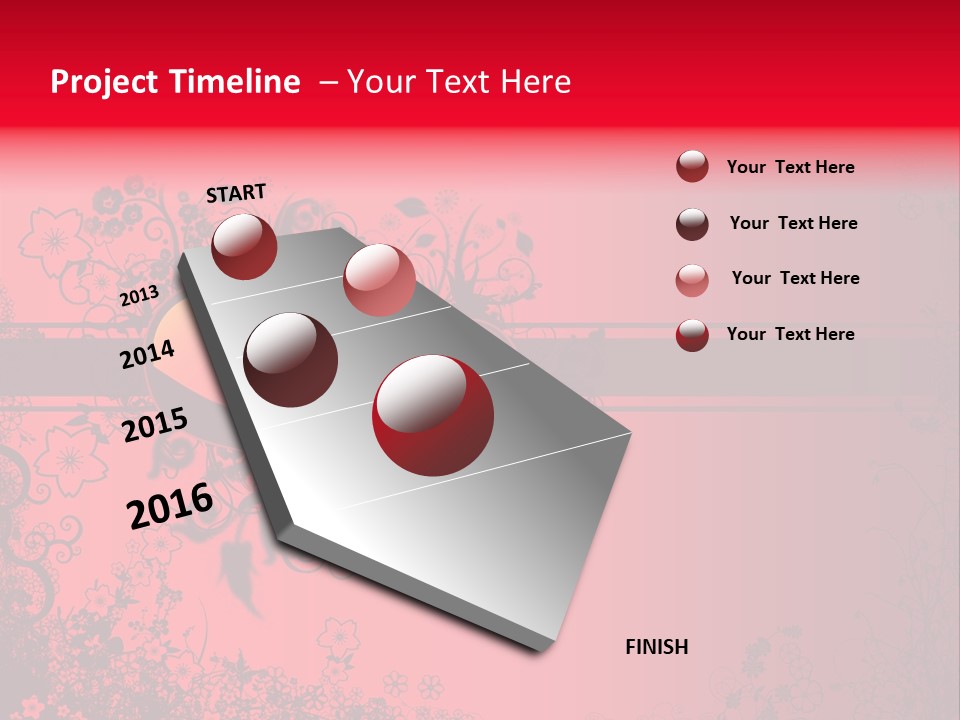 Project Timeline – Your Text Here

START

2013

2014

2015

2016

FINISH

Your Text Here

Your Text Here

Your Text Here

Your Text Here